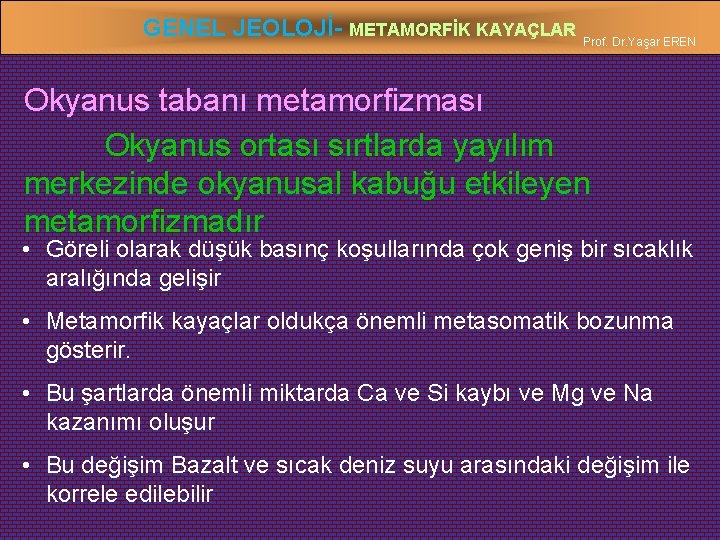 GENEL JEOLOJİ- METAMORFİK KAYAÇLAR Prof. Dr.Yaşar EREN

Okyanus tabanı metamorfizması

Okyanus ortası sırtlarda yayılım merkezinde okyanusal kabuğu etkileyen metamorfizmadır

• Göreli olarak düşük basınç koşullarında çok geniş bir sıcaklık aralığında gelişir

• Metamorfik kayaçlar oldukça önemli metasomatik bozunma gösterir.

• Bu şartlarda önemli miktarda Ca ve Si kaybı ve Mg ve Na kazanımı oluşur

• Bu değişim Bazalt ve sıcak deniz suyu arasındaki değişim ile korrele edilebilir